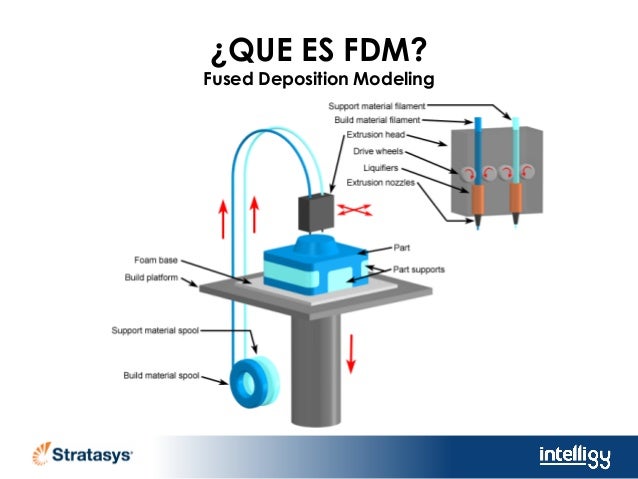 ¿QUE ES FDM?
Fused Deposition Modeling

Support material filament
Build material filament
Extrusion head
Drive wheels
Liquifiers
Extrusion nozzles

Part
Part supports
Foam base
Build platform
Support material spool
Build material spool

Stratasys
intelligy